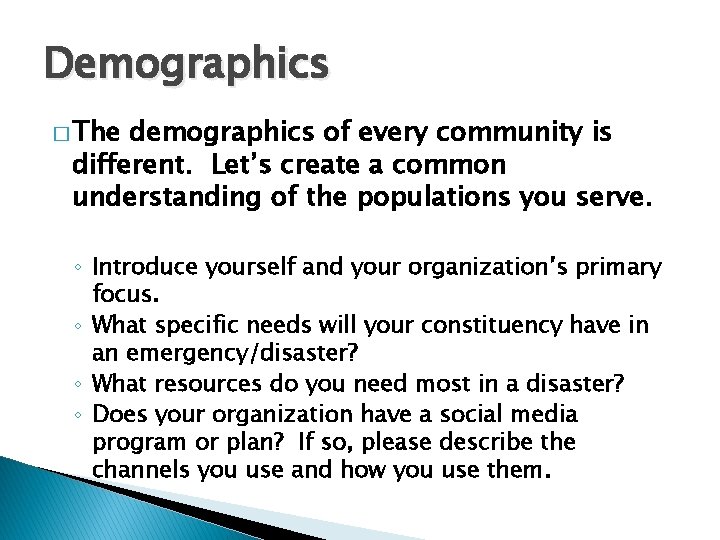 Demographics

□ The demographics of every community is different. Let's create a common understanding of the populations you serve.

◦ Introduce yourself and your organization's primary focus.
◦ What specific needs will your constituency have in an emergency/disaster?
◦ What resources do you need most in a disaster?
◦ Does your organization have a social media program or plan? If so, please describe the channels you use and how you use them.